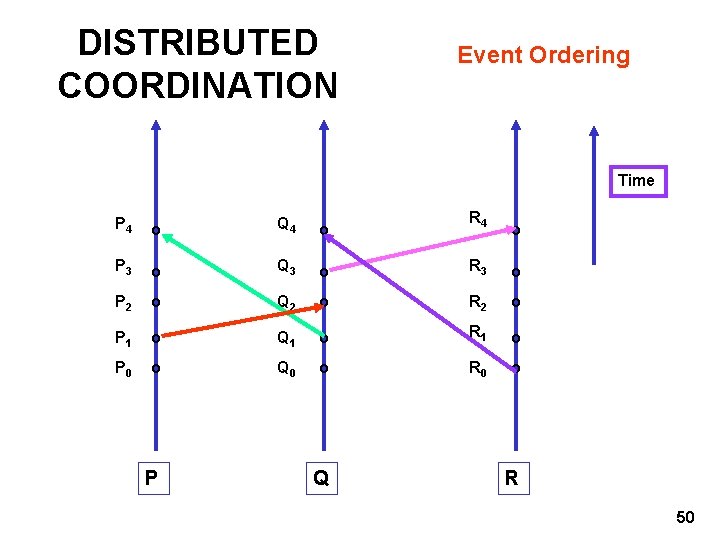 DISTRIBUTED COORDINATION

Event Ordering

Time

$P_4$
$P_3$
$P_2$
$P_1$
$P_0$

$Q_4$
$Q_3$
$Q_2$
$Q_1$
$Q_0$

$R_4$
$R_3$
$R_2$
$R_1$
$R_0$

P

Q

R

50